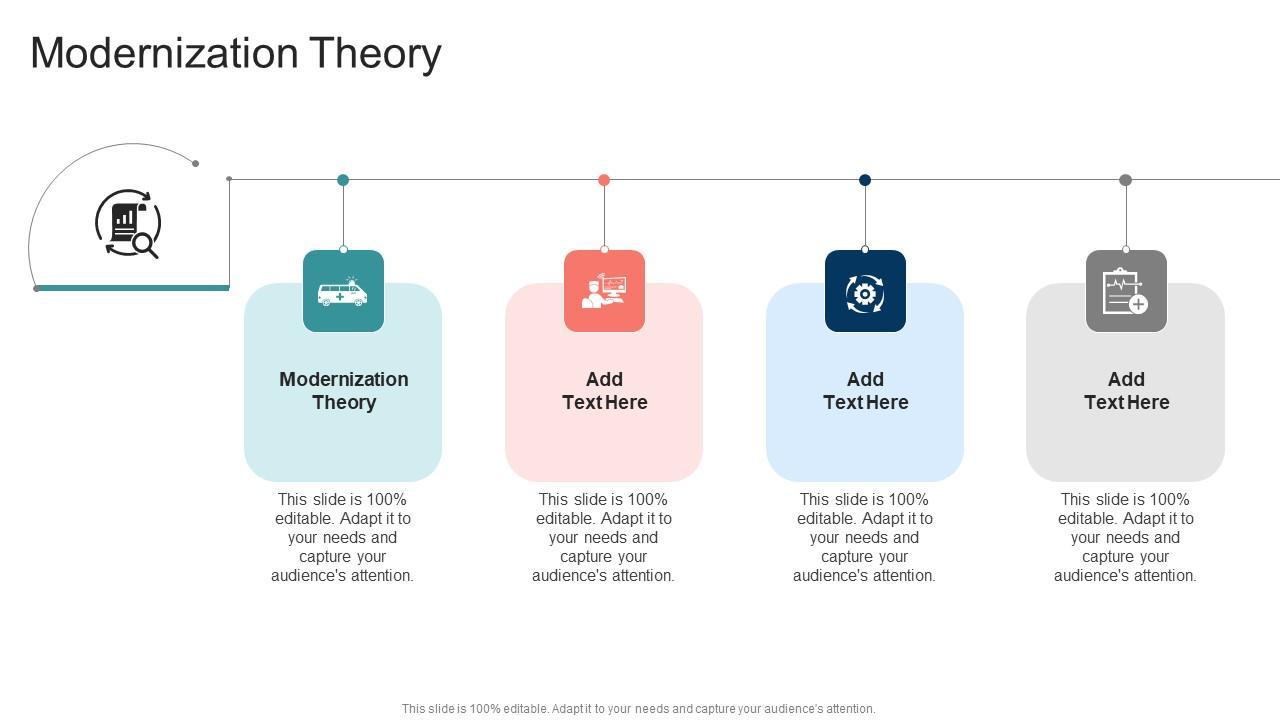 Modernization Theory

Modernization Theory

This slide is 100% editable. Adapt it to your needs and capture your audience's attention.

Add Text Here

This slide is 100% editable. Adapt it to your needs and capture your audience's attention.

Add Text Here

This slide is 100% editable. Adapt it to your needs and capture your audience's attention.

Add Text Here

This slide is 100% editable. Adapt it to your needs and capture your audience's attention.

This slide is 100% editable. Adapt it to your needs and capture your audience's attention.